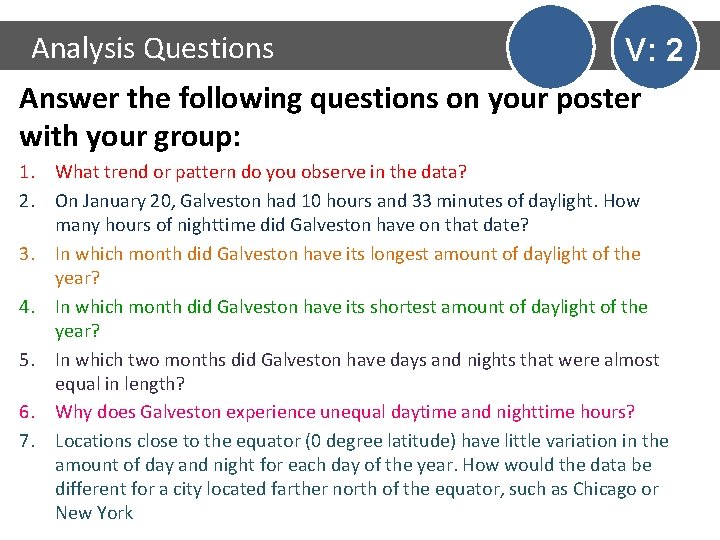 Analysis Questions

V: 2

Answer the following questions on your poster with your group:

1. What trend or pattern do you observe in the data?
2. On January 20, Galveston had 10 hours and 33 minutes of daylight. How many hours of nighttime did Galveston have on that date?
3. In which month did Galveston have its longest amount of daylight of the year?
4. In which month did Galveston have its shortest amount of daylight of the year?
5. In which two months did Galveston have days and nights that were almost equal in length?
6. Why does Galveston experience unequal daytime and nighttime hours?
7. Locations close to the equator (0 degree latitude) have little variation in the amount of day and night for each day of the year. How would the data be different for a city located farther north of the equator, such as Chicago or New York